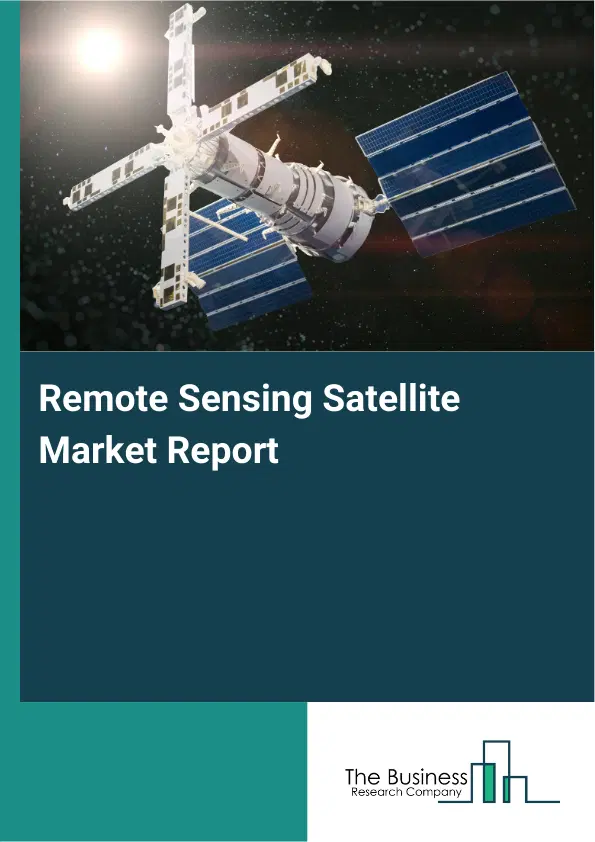 Remote Sensing Satellite Market Report

The Business
Research Company